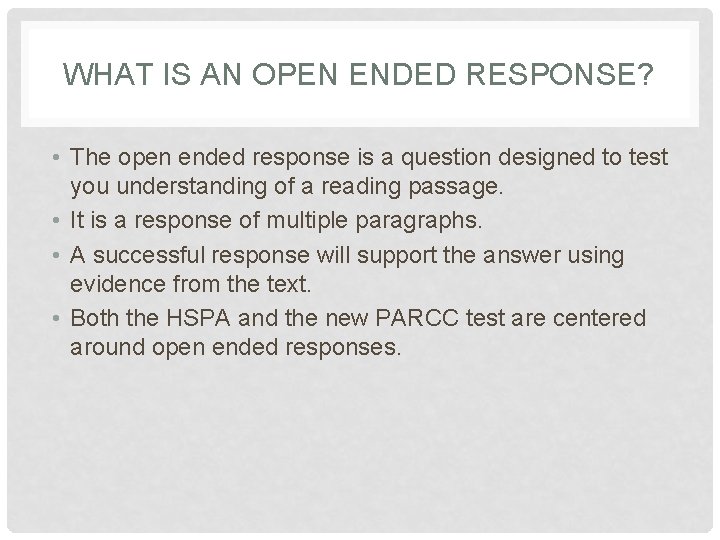 WHAT IS AN OPEN ENDED RESPONSE?

• The open ended response is a question designed to test you understanding of a reading passage.
• It is a response of multiple paragraphs.
• A successful response will support the answer using evidence from the text.
• Both the HSPA and the new PARCC test are centered around open ended responses.